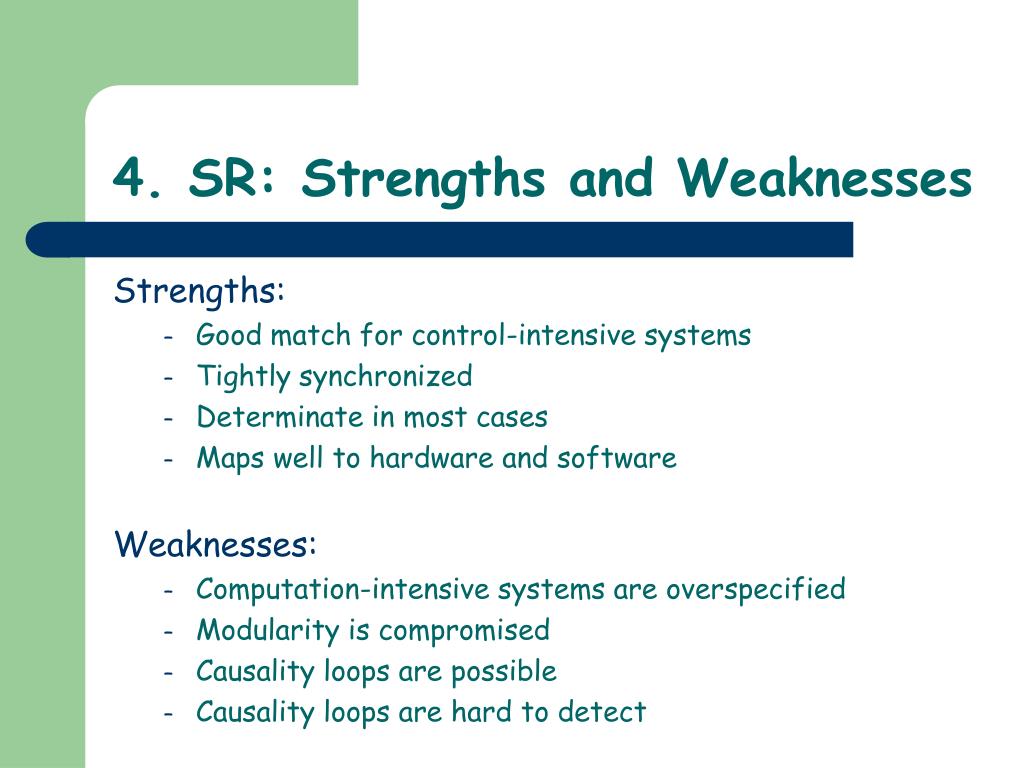 4. SR: Strengths and Weaknesses

Strengths:
- Good match for control-intensive systems
- Tightly synchronized
- Determinate in most cases
- Maps well to hardware and software

Weaknesses:
- Computation-intensive systems are overspecified
- Modularity is compromised
- Causality loops are possible
- Causality loops are hard to detect